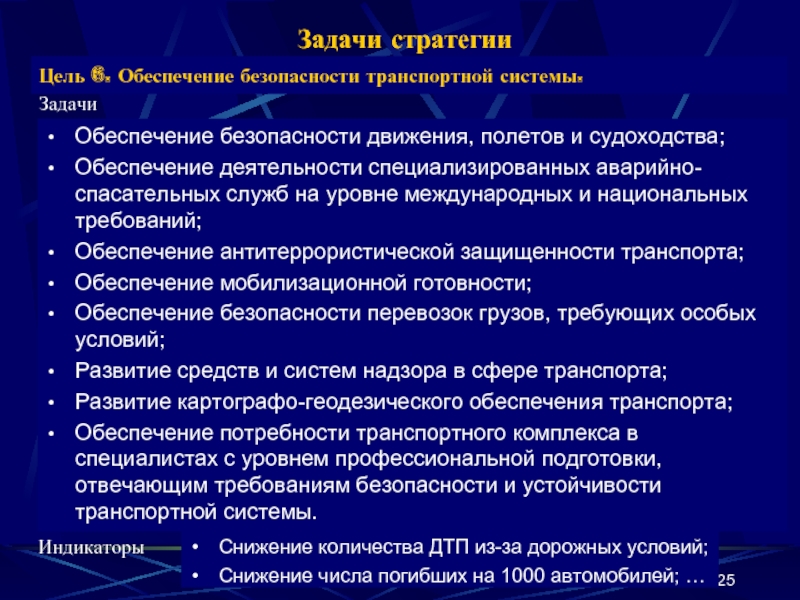 Задачи стратегии

Цель 6. Обеспечение безопасности транспортной системы.

Задачи

• Обеспечение безопасности движения, полетов и судоходства;
• Обеспечение деятельности специализированных аварийно-спасательных служб на уровне международных и национальных требований;
• Обеспечение антитеррористической защищенности транспорта;
• Обеспечение мобилизационной готовности;
• Обеспечение безопасности перевозок грузов, требующих особых условий;
• Развитие средств и систем надзора в сфере транспорта;
• Развитие картографо-геодезического обеспечения транспорта;
• Обеспечение потребности транспортного комплекса в специалистах с уровнем профессиональной подготовки, отвечающим требованиям безопасности и устойчивости транспортной системы.

Индикаторы

• Снижение количества ДТП из-за дорожных условий;
• Снижение числа погибших на 1000 автомобилей; …

25